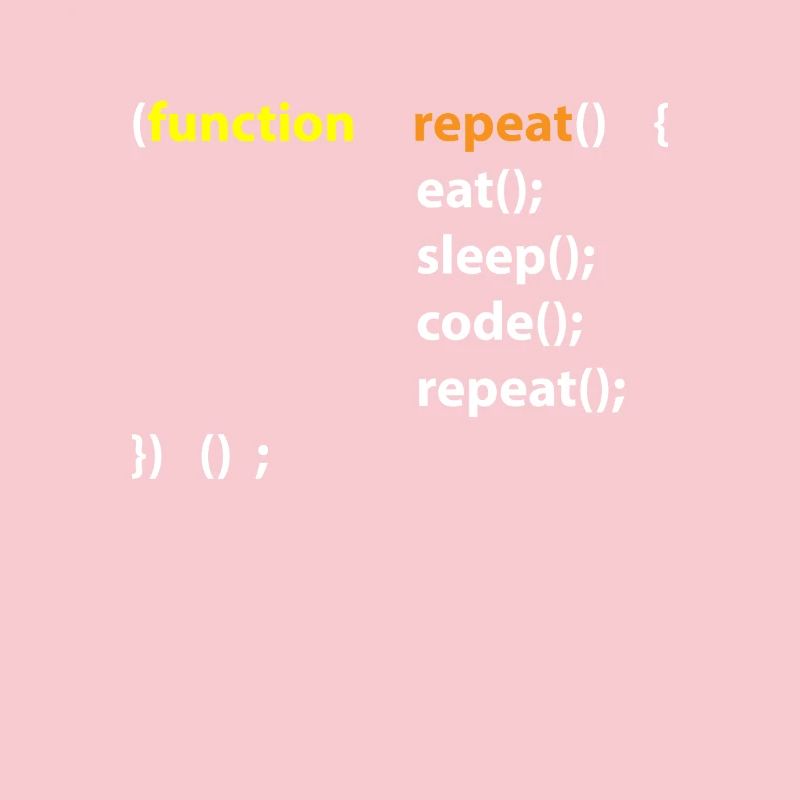 (function repeat() {
eat();
sleep();
code();
repeat();
}) () ;